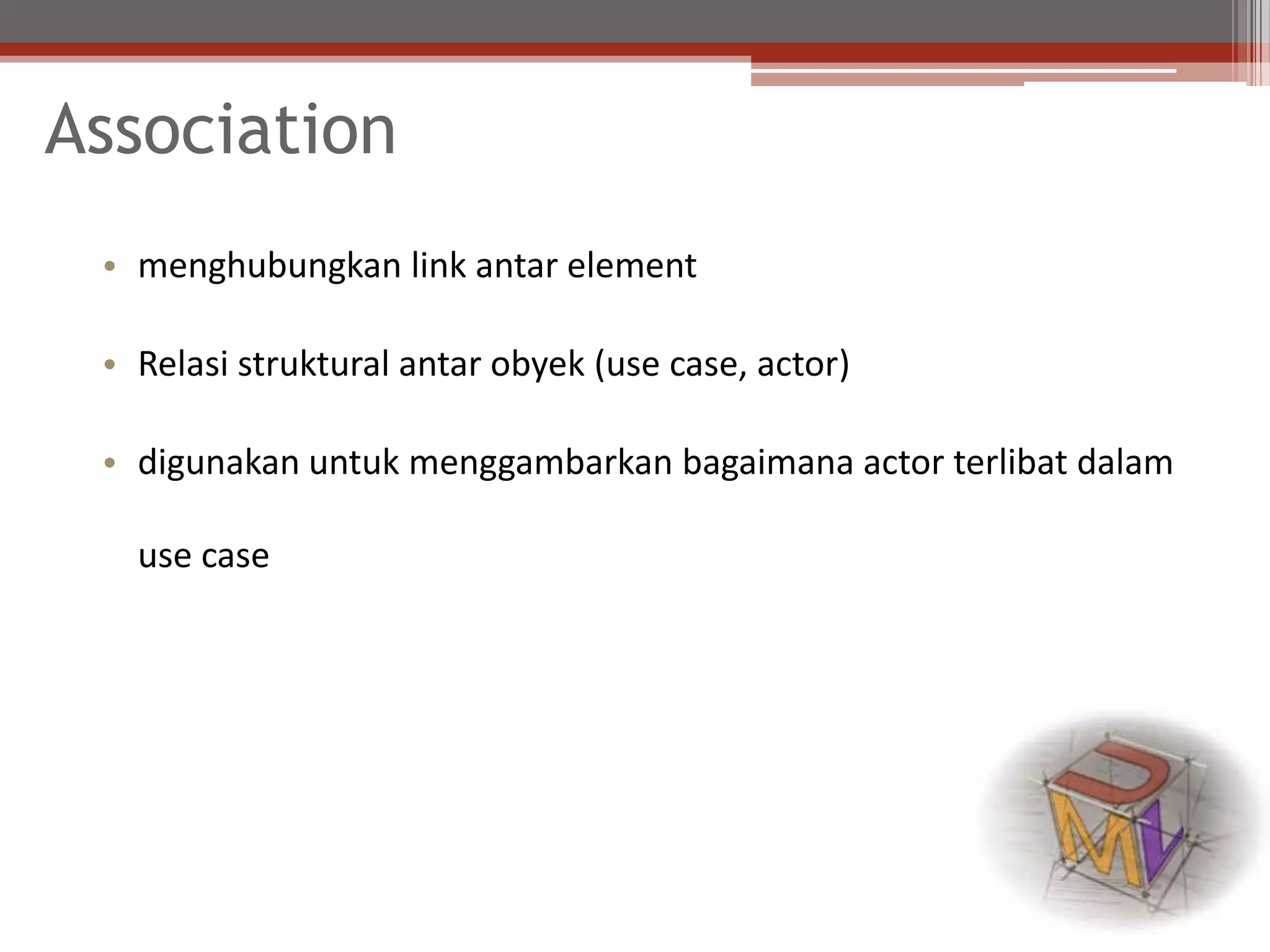 Association

• menghubungkan link antar element

• Relasi struktural antar obyek (use case, actor)

• digunakan untuk menggambarkan bagaimana actor terlibat dalam use case

UML